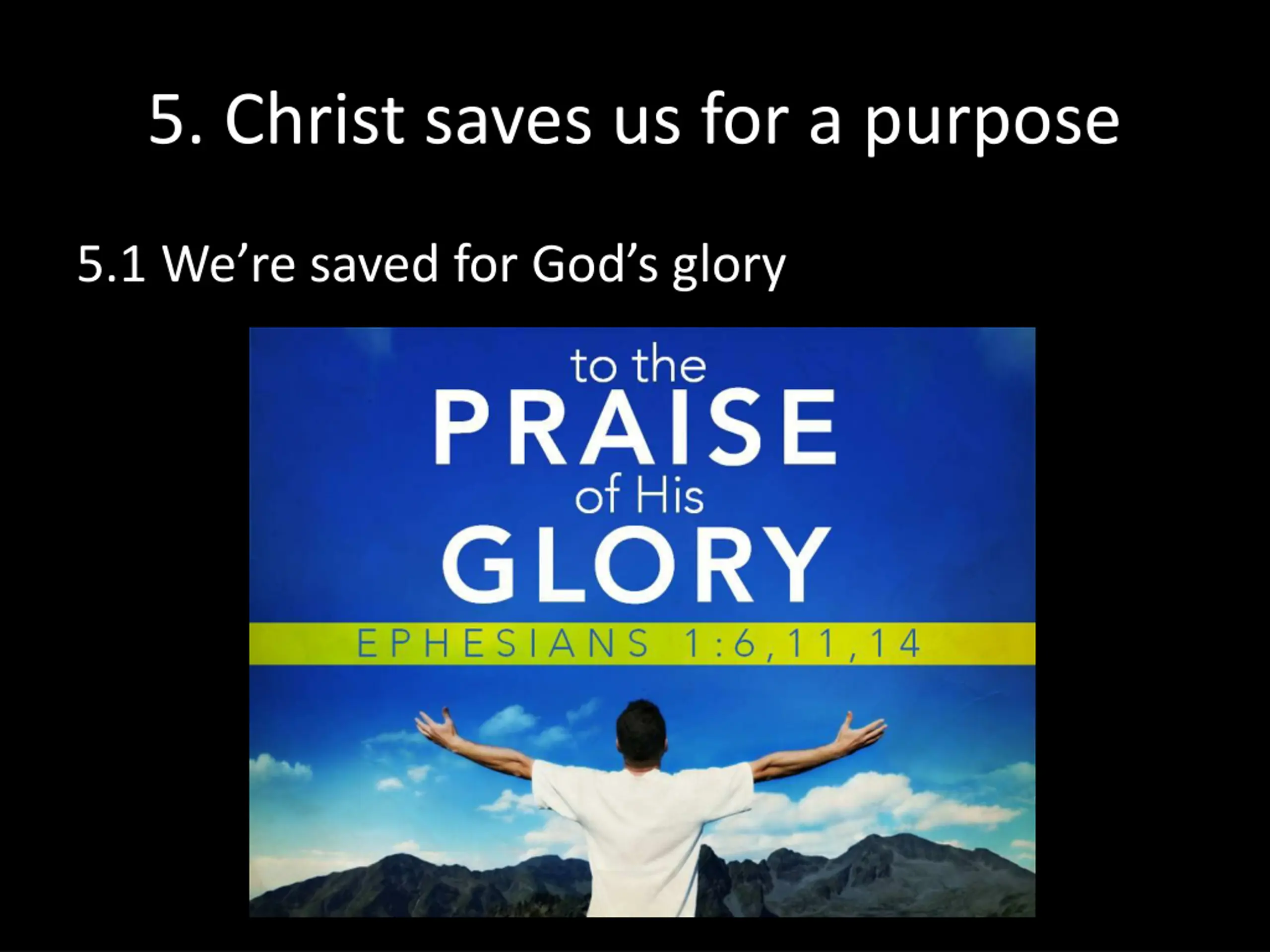 5. Christ saves us for a purpose

5.1 We're saved for God's glory

to the
PRAISE
of His
GLORY

EPHESIANS 1:6,11,14